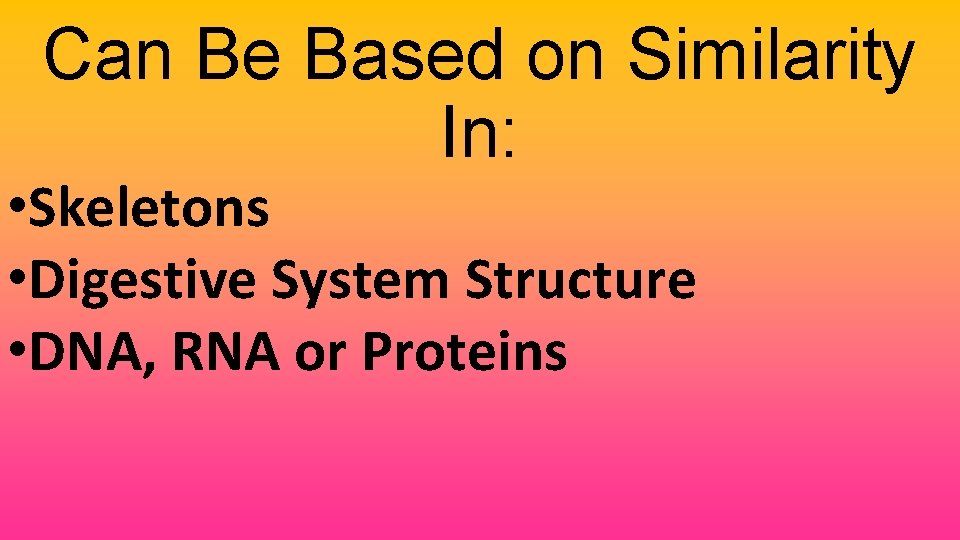 Can Be Based on Similarity In:

• Skeletons
• Digestive System Structure
• DNA, RNA or Proteins